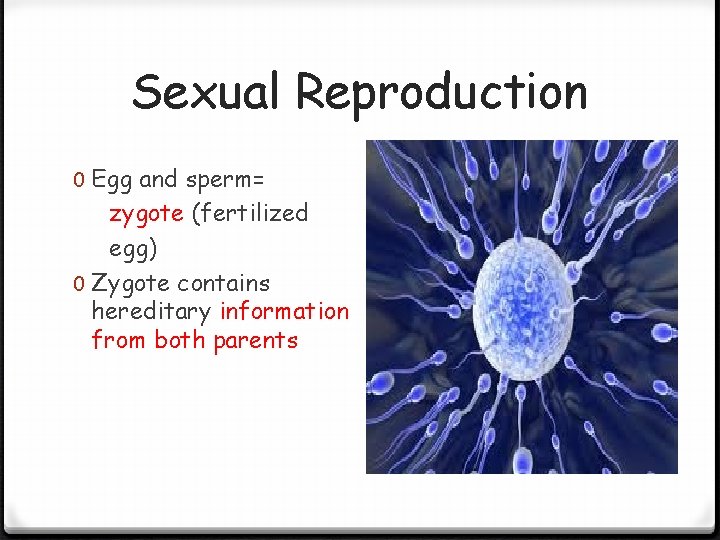 Sexual Reproduction

0 Egg and sperm= zygote (fertilized egg)
0 Zygote contains hereditary information from both parents